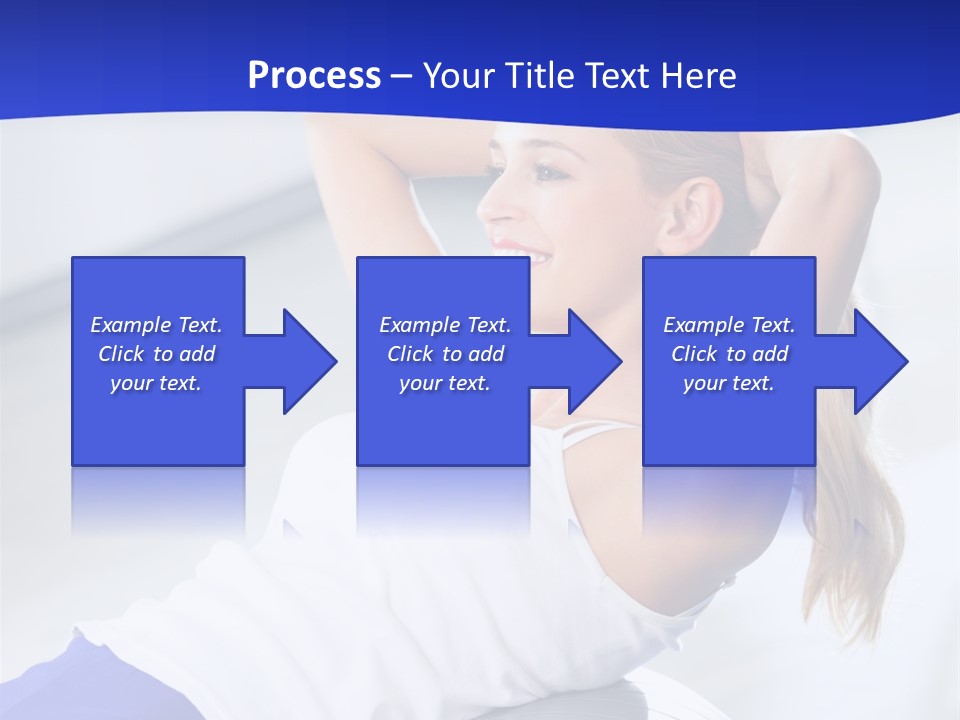 Process – Your Title Text Here

Example Text. Click to add your text.

Example Text. Click to add your text.

Example Text. Click to add your text.